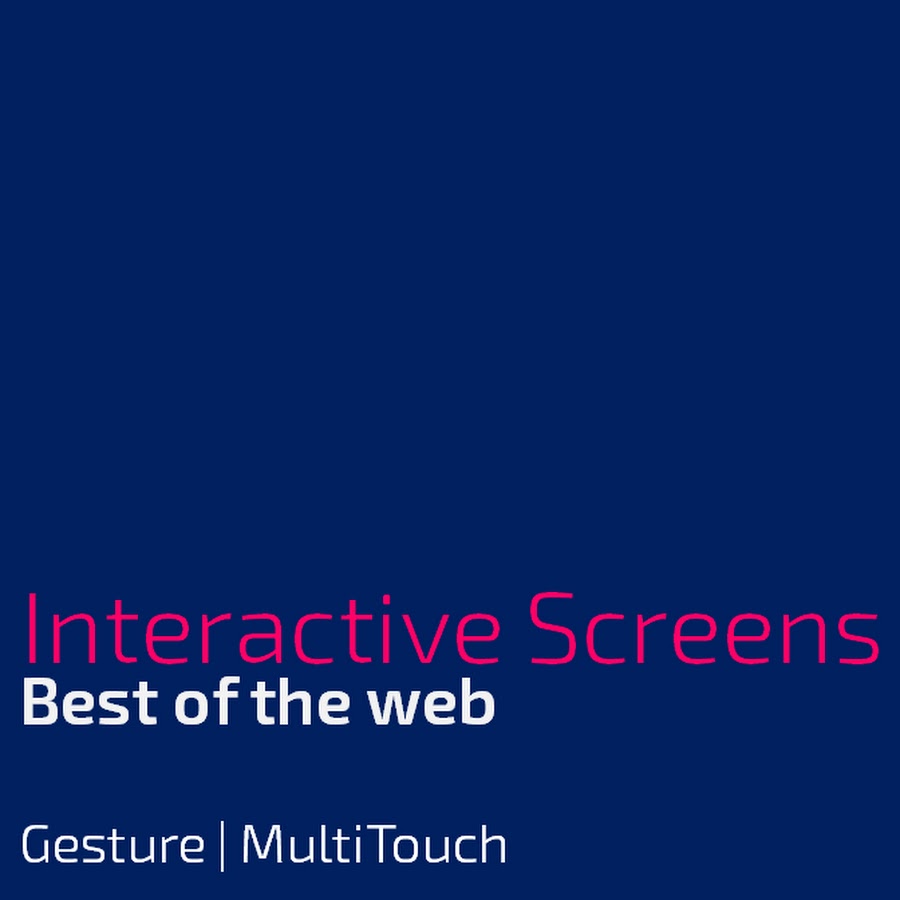 Interactive Screens
Best of the web

Gesture | MultiTouch